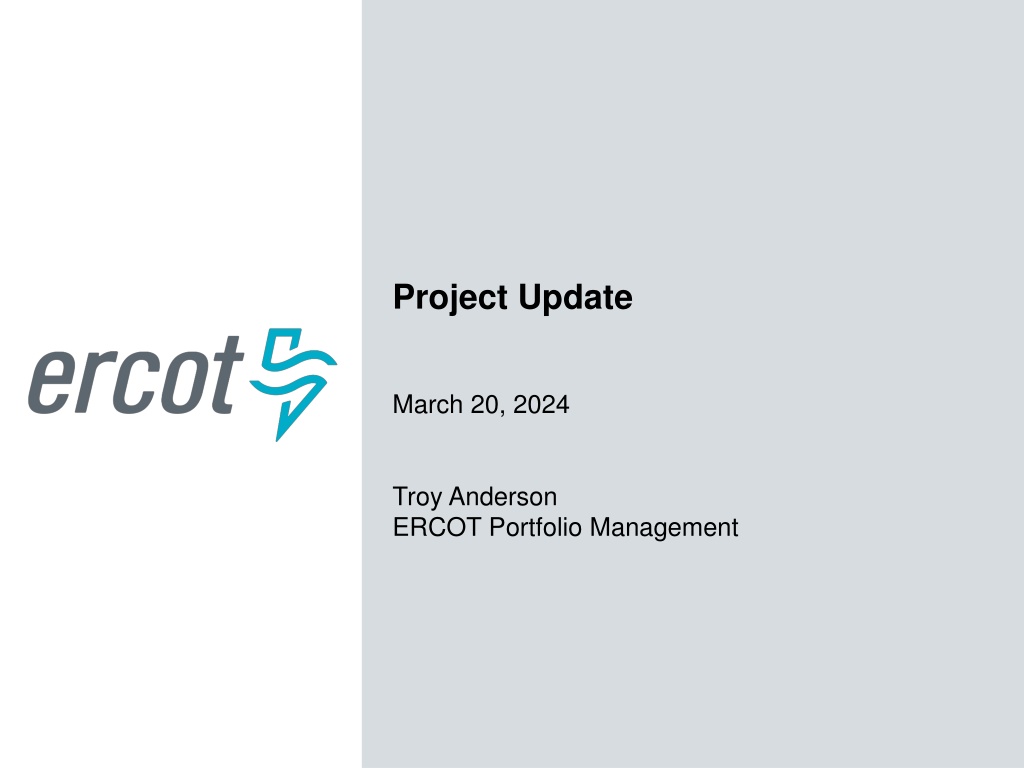 ercot

Project Update

March 20, 2024

Troy Anderson
ERCOT Portfolio Management